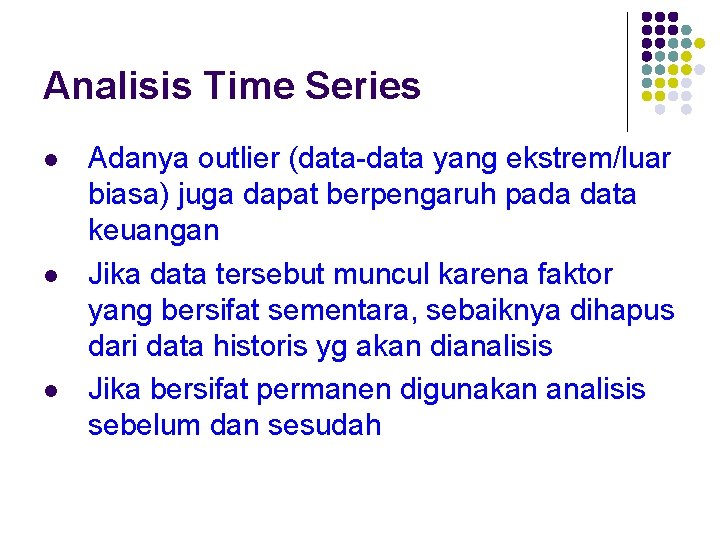 Analisis Time Series

- Adanya outlier (data-data yang ekstrem/luar biasa) juga dapat berpengaruh pada data keuangan
- Jika data tersebut muncul karena faktor yang bersifat sementara, sebaiknya dihapus dari data historis yg akan dianalisis
- Jika bersifat permanen digunakan analisis sebelum dan sesudah